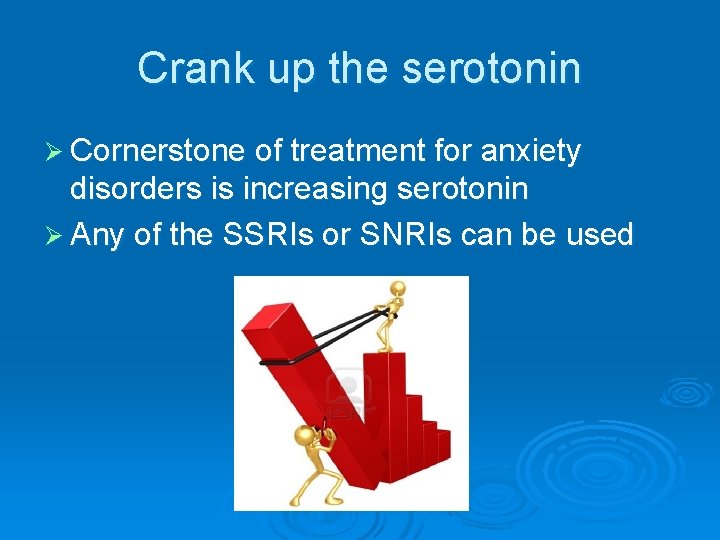 Crank up the serotonin

➢ Cornerstone of treatment for anxiety disorders is increasing serotonin
➢ Any of the SSRIs or SNRIs can be used